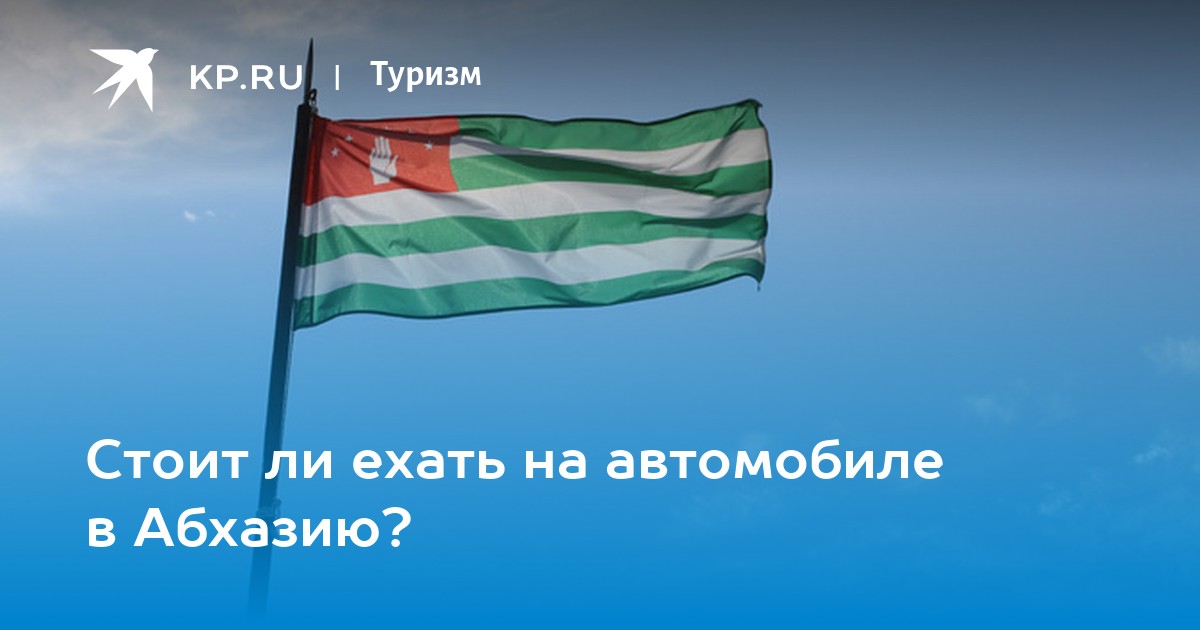 KP.RU | Туризм

Стоит ли ехать на автомобиле в Абхазию?